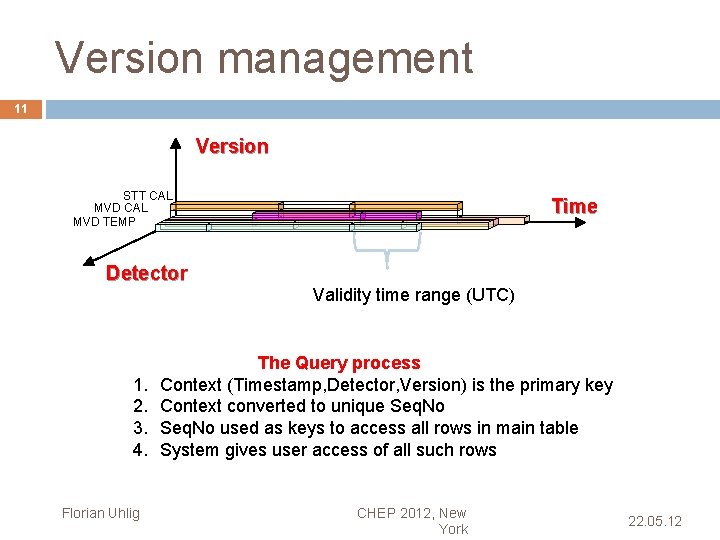 Version management

11

Version

STT CAL
MVD CAL
MVD TEMP

Time

Detector

Validity time range (UTC)

The Query process
1. Context (Timestamp,Detector,Version) is the primary key
2. Context converted to unique SeqNo
3. SeqNo used as keys to access all rows in main table
4. System gives user access of all such rows

Florian Uhlig

CHEP 2012, New York

22.05.12